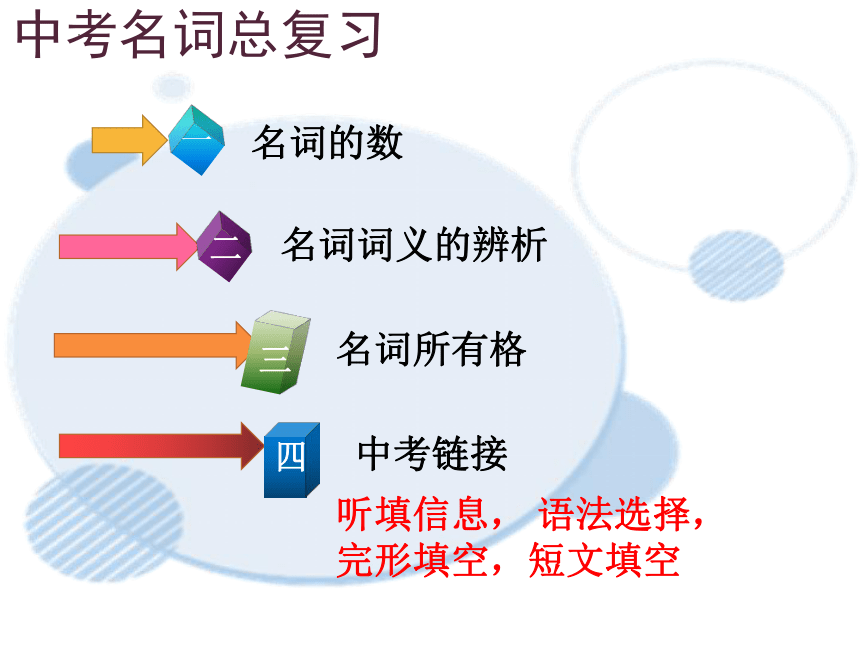 中考名词总复习

一 名词的数

二 名词词义的辨析

三 名词所有格

四 中考链接

听填信息， 语法选择，
完形填空，短文填空